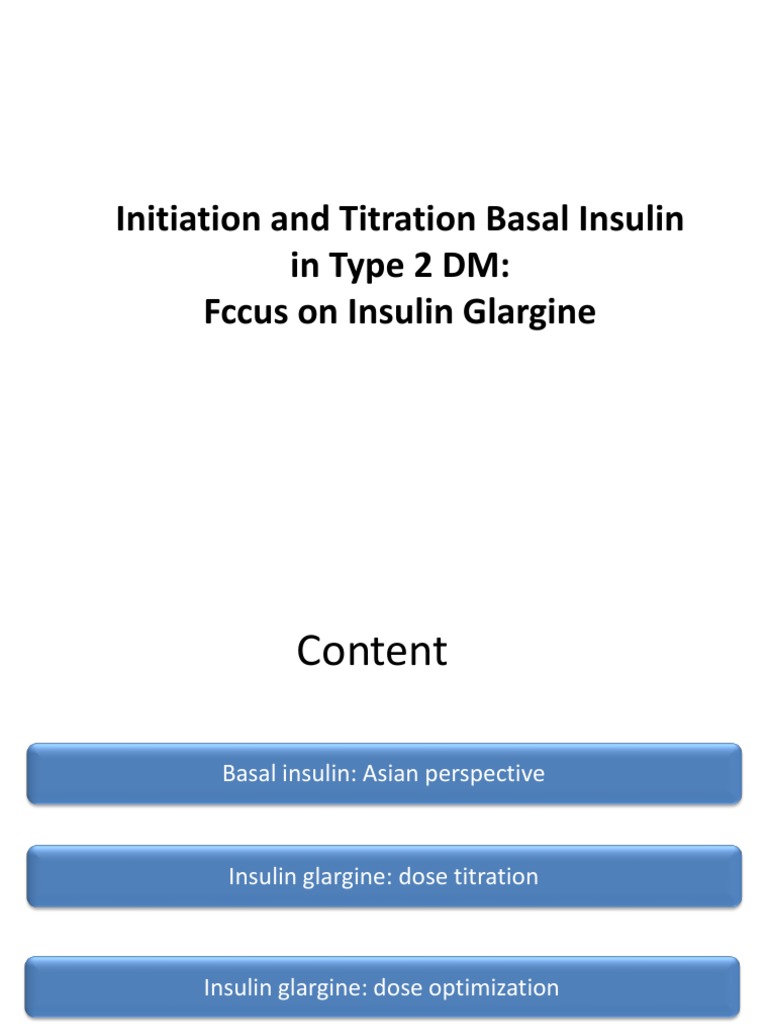 Initiation and Titration Basal Insulin in Type 2 DM:
Fccus on Insulin Glargine

Content

Basal insulin: Asian perspective

Insulin glargine: dose titration

Insulin glargine: dose optimization